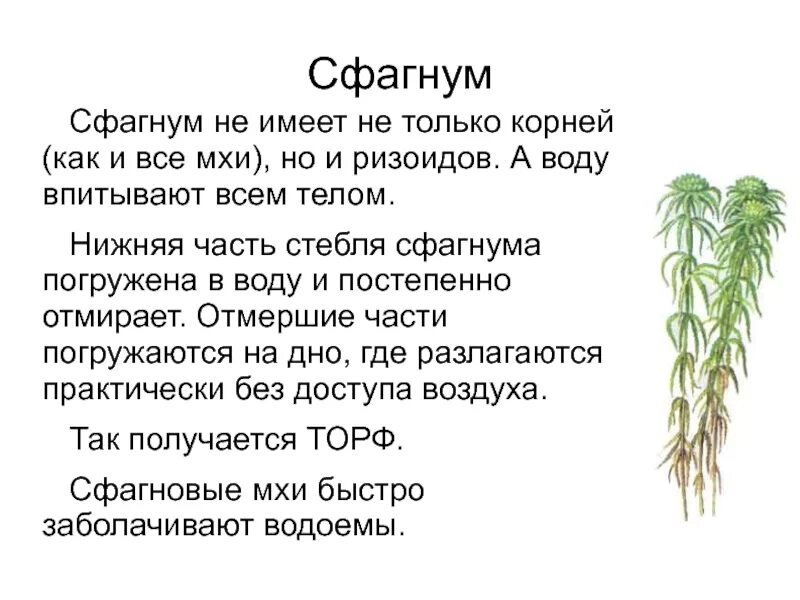 Сфагнум

Сфагнум не имеет не только корней (как и все мхи), но и ризоидов. А воду впитывают всем телом.

Нижняя часть стебля сфагнума погружена в воду и постепенно отмирает. Отмершие части погружаются на дно, где разлагаются практически без доступа воздуха.

Так получается ТОРФ.

Сфагновые мхи быстро заболачивают водоемы.